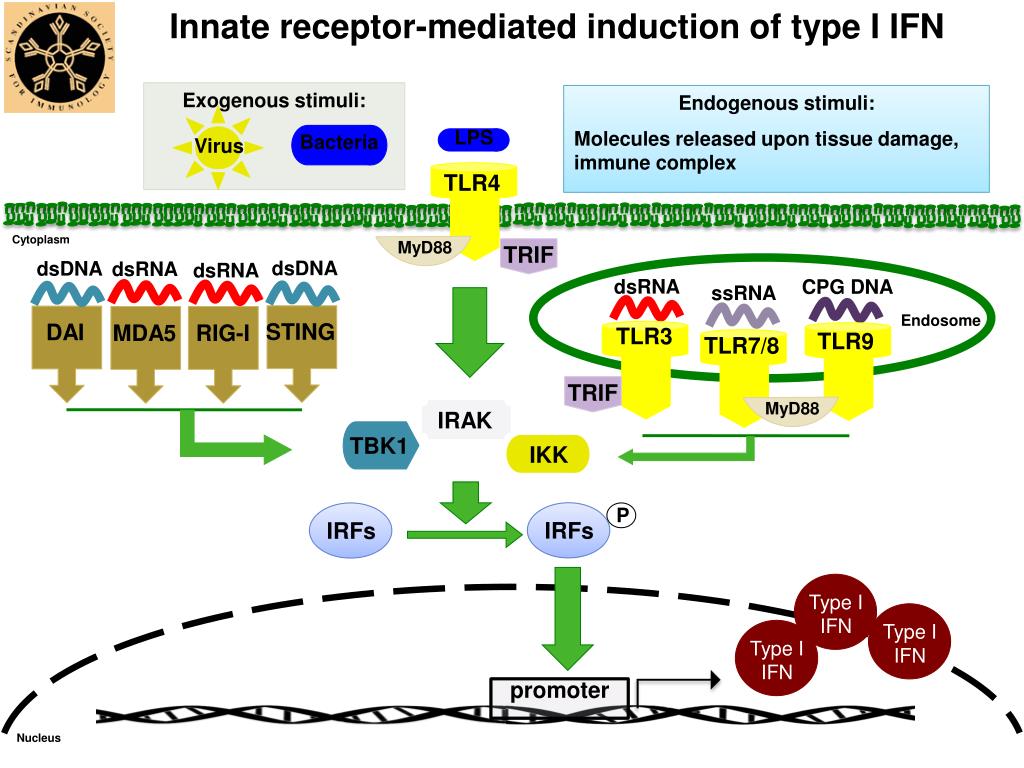 SCANDINAVIAN SOCIETY FOR IMMUNOLOGY

Innate receptor-mediated induction of type I IFN

Exogenous stimuli:

Virus

Bacteria

LPS

TLR4

Endogenous stimuli:

Molecules released upon tissue damage, immune complex

Cytoplasm

MyD88

TRIF

dsDNA

dsRNA

dsRNA

dsDNA

DAI

MDA5

RIG-I

STING

dsRNA

ssRNA

CPG DNA

Endosome

TLR3

TLR7/8

TLR9

TRIF

MyD88

IRAK

TBK1

IKK

IRFs

IRFs

P

Type I IFN

Type I IFN

Type I IFN

promoter

Nucleus